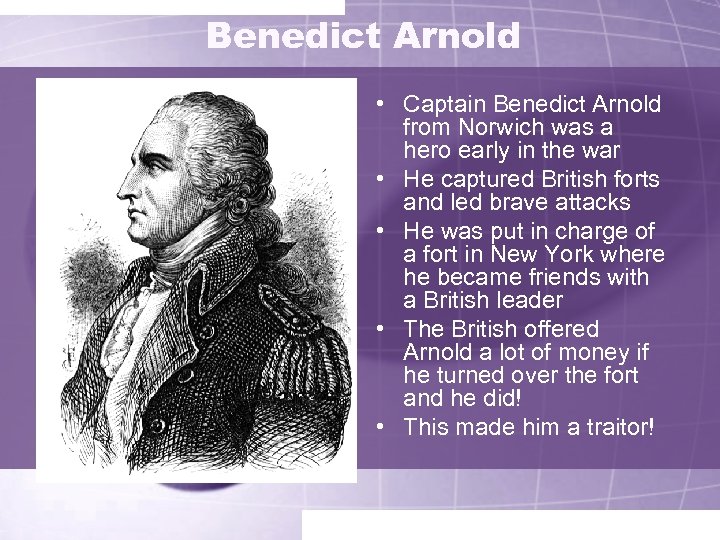 Benedict Arnold

• Captain Benedict Arnold from Norwich was a hero early in the war
• He captured British forts and led brave attacks
• He was put in charge of a fort in New York where he became friends with a British leader
• The British offered Arnold a lot of money if he turned over the fort and he did!
• This made him a traitor!